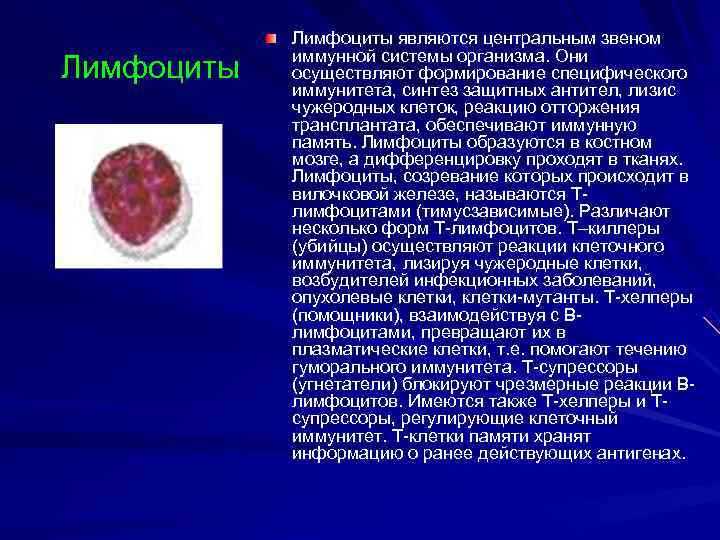 Лимфоциты

Лимфоциты являются центральным звеном иммунной системы организма. Они осуществляют формирование специфического иммунитета, синтез защитных антител, лизис чужеродных клеток, реакцию отторжения трансплантата, обеспечивают иммунную память. Лимфоциты образуются в костном мозге, а дифференцировку проходят в тканях. Лимфоциты, созревание которых происходит в вилочковой железе, называются Т-лимфоцитами (тимусзависимые). Различают несколько форм Т-лимфоцитов. Т–киллеры (убийцы) осуществляют реакции клеточного иммунитета, лизируя чужеродные клетки, возбудителей инфекционных заболеваний, опухолевые клетки, клетки-мутанты. Т-хелперы (помощники), взаимодействуя с В-лимфоцитами, превращают их в плазматические клетки, т.е. помогают течению гуморального иммунитета. Т-супрессоры (угнетатели) блокируют чрезмерные реакции В-лимфоцитов. Имеются также Т-хелперы и Т-супрессоры, регулирующие клеточный иммунитет. Т-клетки памяти хранят информацию о ранее действующих антигенах.